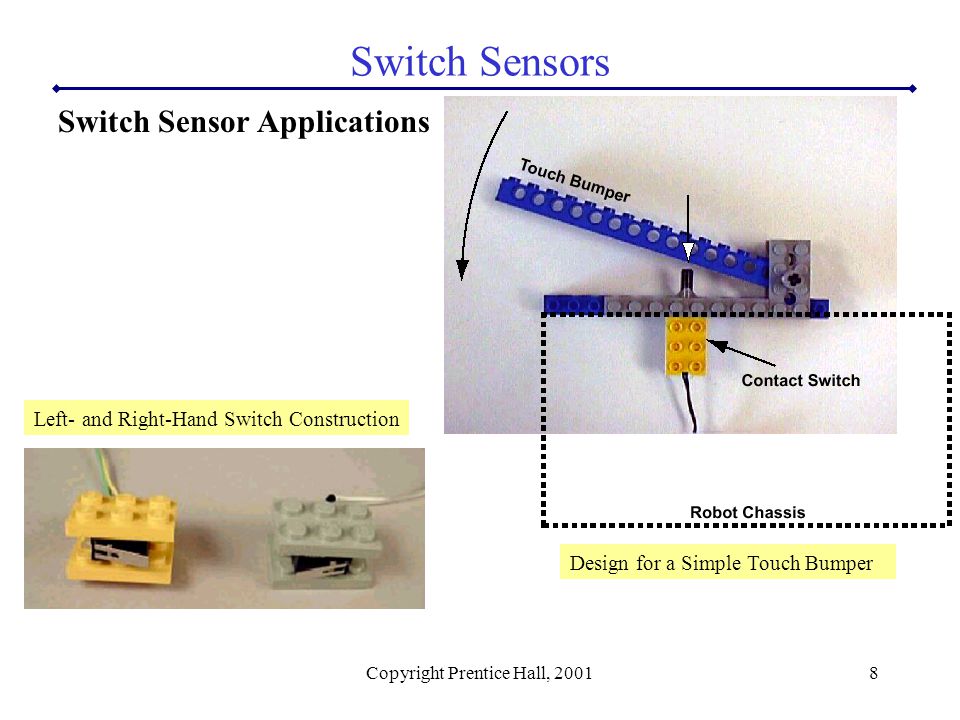 Switch Sensors

Switch Sensor Applications

Touch Bumper

Contact Switch

Robot Chassis

Left- and Right-Hand Switch Construction

Design for a Simple Touch Bumper

Copyright Prentice Hall, 2001

8